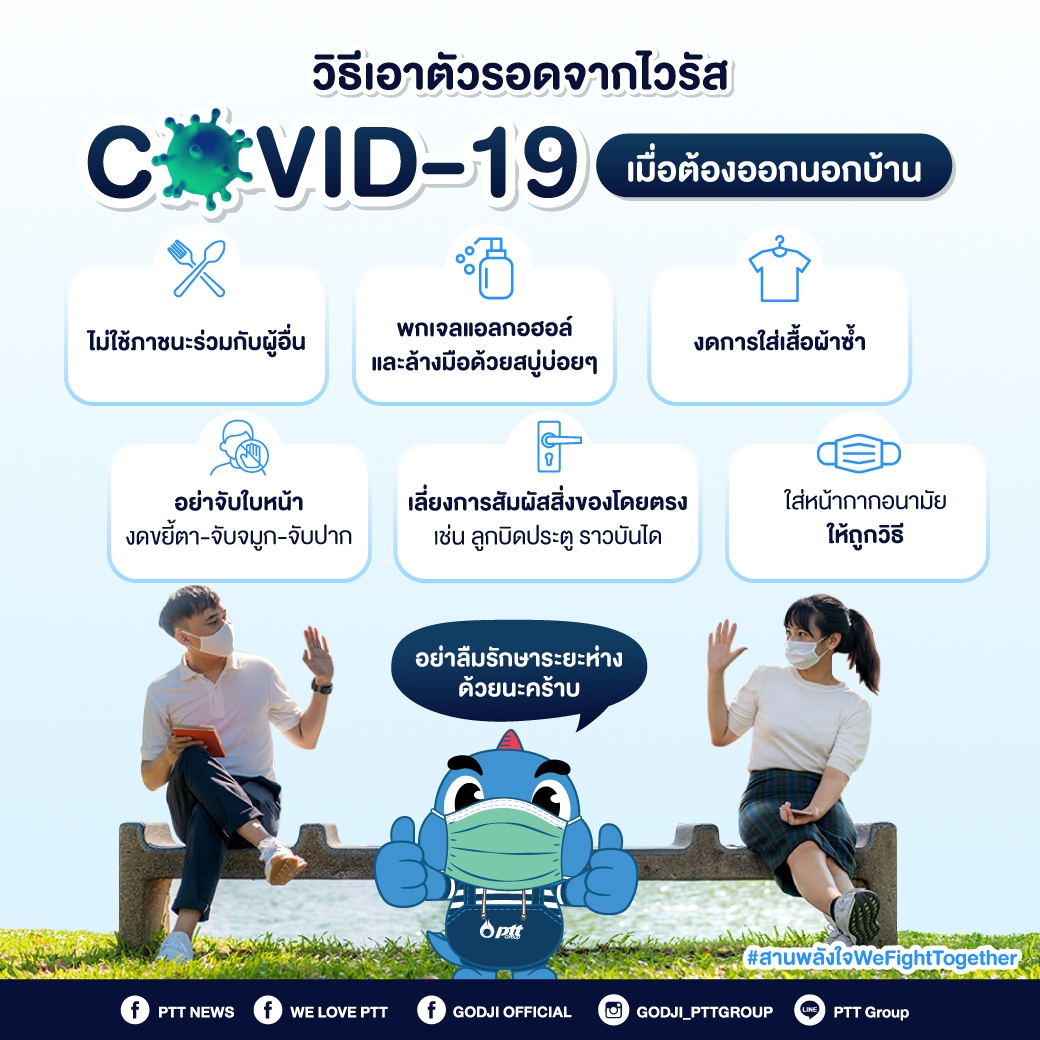 วิธีเอาตัวรอดจากไวรัส

COVID-19

เมื่อต้องออกนอกบ้าน

ไม่ใช้ภาชนะร่วมกับผู้อื่น

พกเจลแอลกอฮอล์ และล้างมือด้วยสบู่บ่อยๆ

งดการใส่เสื้อผ้าซ้ำ

อย่าจับใบหน้า งดขยี้ตา-จับจมูก-จับปาก

เลี่ยงการสัมผัสสิ่งของโดยตรง เช่น ลูกบิดประตู ราวบันได

ใส่หน้ากากอนามัย ให้ถูกวิธี

อย่าลืมรักษาระยะห่าง ด้วยนะคร้าบ

ptt

#สานพลังใจWeFightTogether

PTT NEWS WE LOVE PTT GODJI OFFICIAL GODJI_PTTGROUP LINE PTT Group